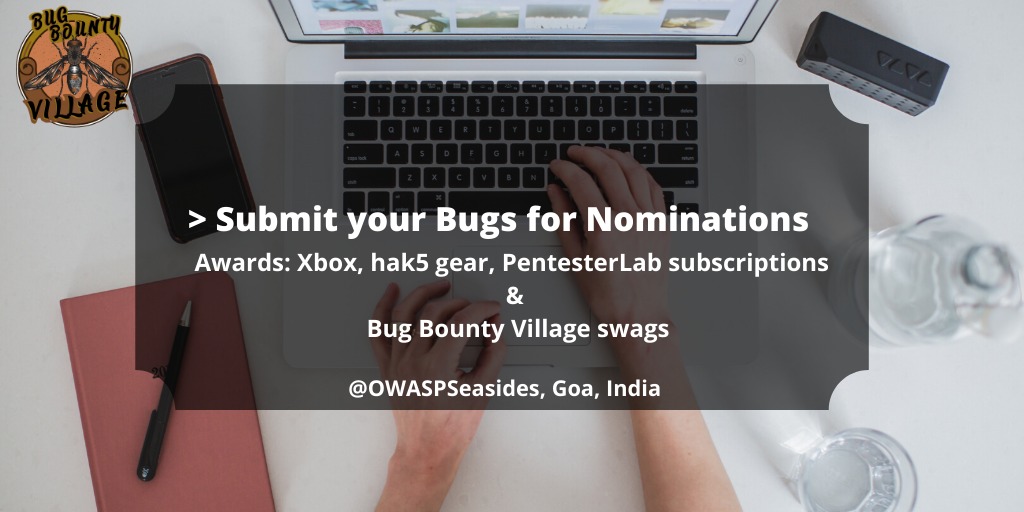 BUG BOUNTY VILLAGE

> Submit your Bugs for Nominations

Awards: Xbox, hak5 gear, PentesterLab subscriptions
&
Bug Bounty Village swags

@OWASPSeasides, Goa, India